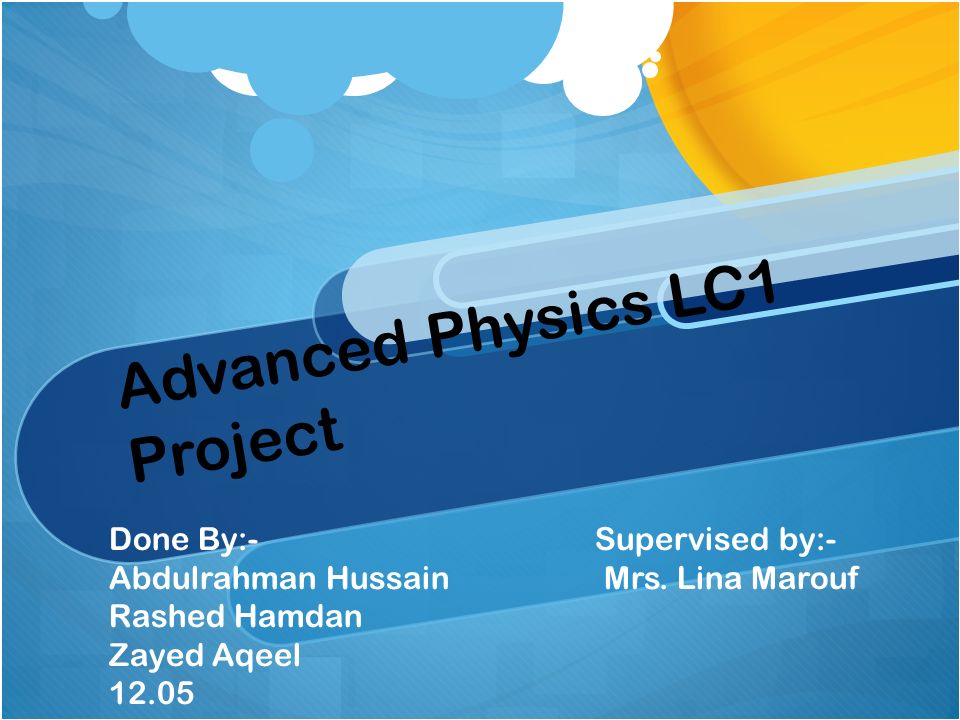 Advanced Physics LC1 Project

Done By:-
Abdulrahman Hussain
Rashed Hamdan
Zayed Aqeel
12.05

Supervised by:-
Mrs. Lina Marouf